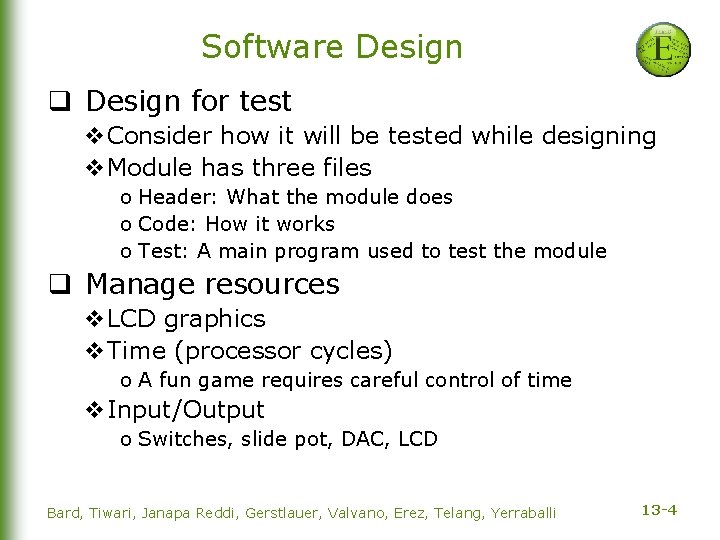 Software Design

E

❑ Design for test
❖ Consider how it will be tested while designing
❖ Module has three files
o Header: What the module does
o Code: How it works
o Test: A main program used to test the module

❑ Manage resources
❖ LCD graphics
❖ Time (processor cycles)
o A fun game requires careful control of time
❖ Input/Output
o Switches, slide pot, DAC, LCD

Bard, Tiwari, Janapa Reddi, Gerstlauer, Valvano, Erez, Telang, Yerraballi

13-4